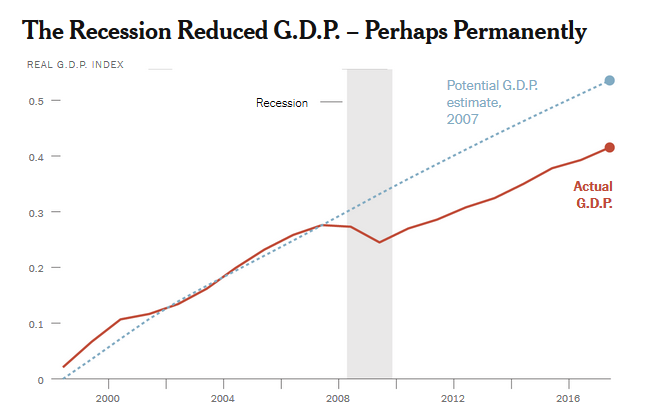 The Recession Reduced G.D.P. – Perhaps Permanently

REAL G.D.P. INDEX

0.5
0.4
0.3
0.2
0.1
0

Recession

Potential G.D.P. estimate, 2007

Actual G.D.P.

2000
2004
2008
2012
2016